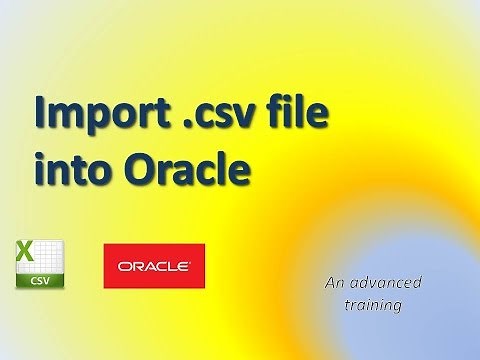 Import .csv file into Oracle

X
CSV

ORACLE

An advanced training